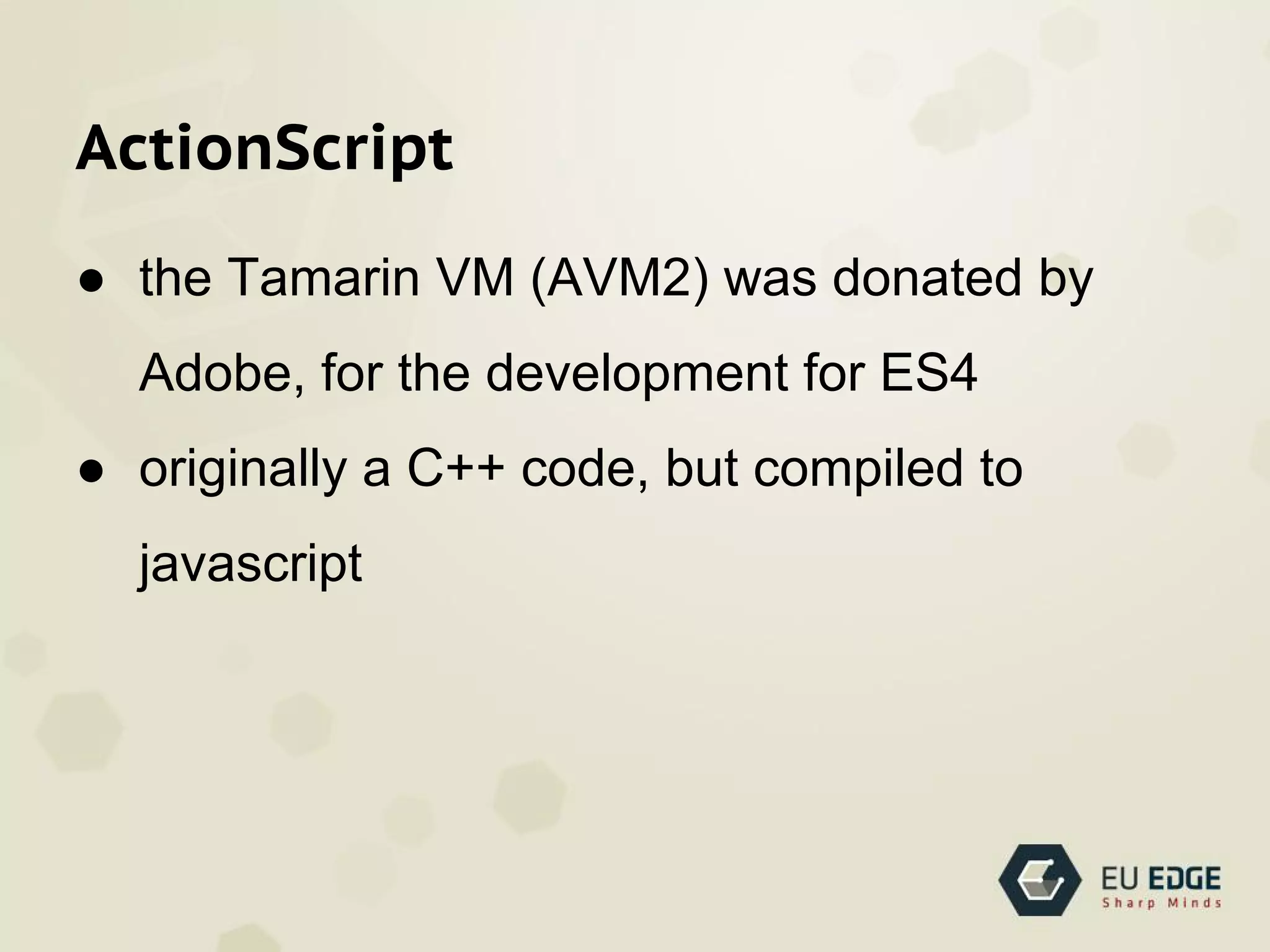 ActionScript

● the Tamarin VM (AVM2) was donated by Adobe, for the development for ES4

● originally a C++ code, but compiled to javascript

EU EDGE
Sharp Minds